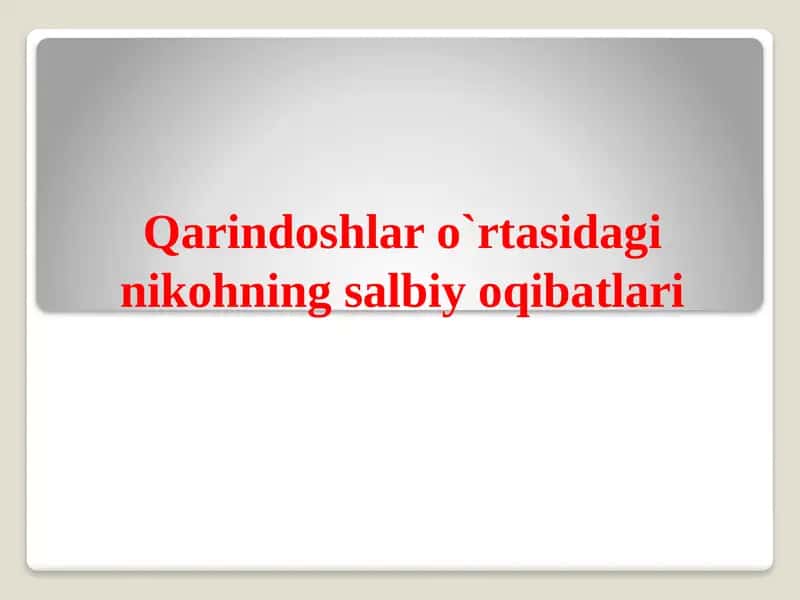 Qarindoshlar o`rtasidagi nikohning salbiy oqibatlari